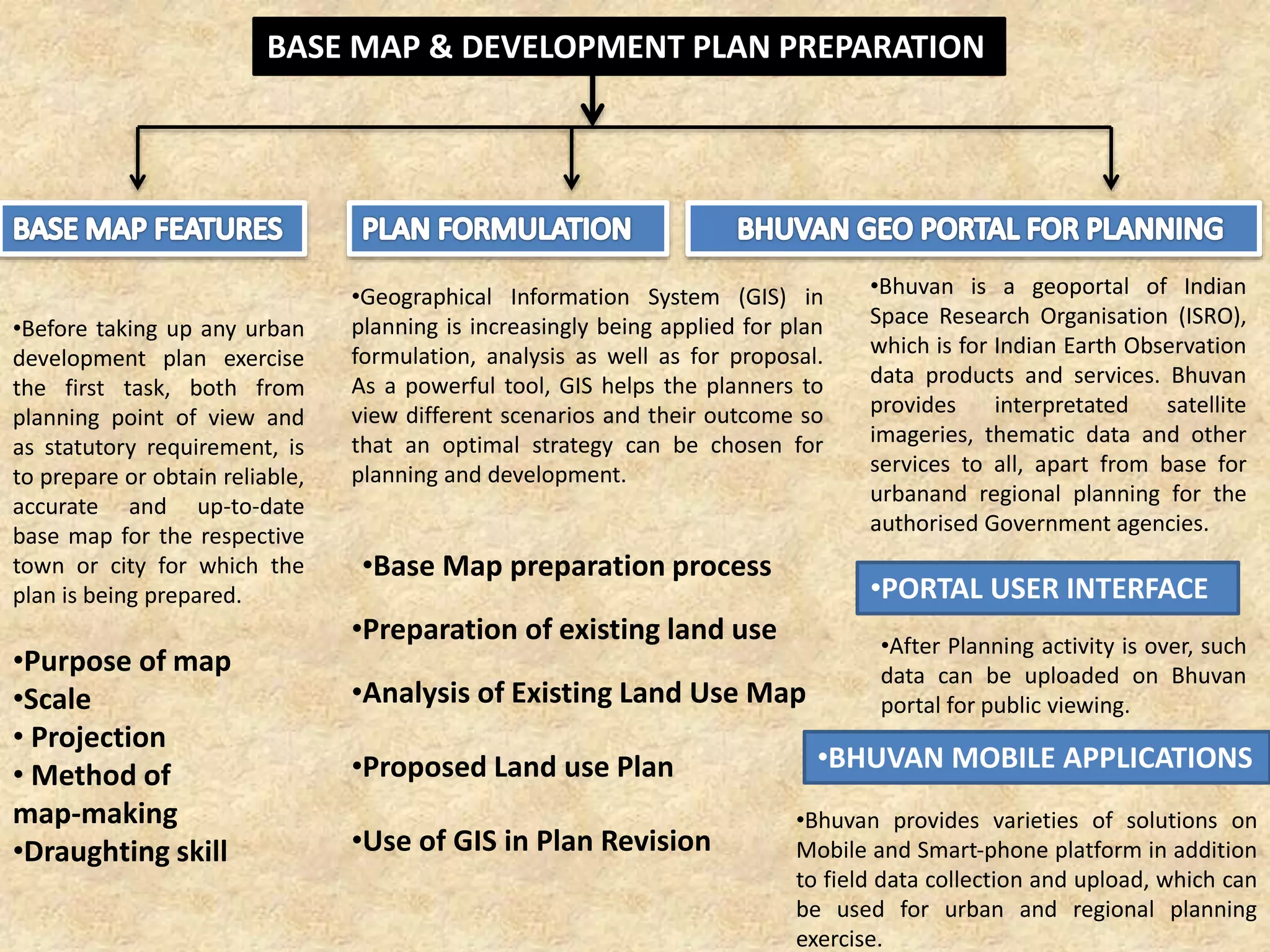 BASE MAP & DEVELOPMENT PLAN PREPARATION

BASE MAP FEATURES

•Before taking up any urban development plan exercise the first task, both from planning point of view and as statutory requirement, is to prepare or obtain reliable, accurate and up-to-date base map for the respective town or city for which the plan is being prepared.

•Purpose of map
•Scale
• Projection
• Method of map-making
•Draughting skill

PLAN FORMULATION

•Geographical Information System (GIS) in planning is increasingly being applied for plan formulation, analysis as well as for proposal. As a powerful tool, GIS helps the planners to view different scenarios and their outcome so that an optimal strategy can be chosen for planning and development.

•Base Map preparation process

•Preparation of existing land use

•Analysis of Existing Land Use Map

•Proposed Land use Plan

•Use of GIS in Plan Revision

BHUVAN GEO PORTAL FOR PLANNING

•Bhuvan is a geoportal of Indian Space Research Organisation (ISRO), which is for Indian Earth Observation data products and services. Bhuvan provides interpretated satellite imageries, thematic data and other services to all, apart from base for urbanand regional planning for the authorised Government agencies.

•PORTAL USER INTERFACE

•After Planning activity is over, such data can be uploaded on Bhuvan portal for public viewing.

•BHUVAN MOBILE APPLICATIONS

•Bhuvan provides varieties of solutions on Mobile and Smart-phone platform in addition to field data collection and upload, which can be used for urban and regional planning exercise.